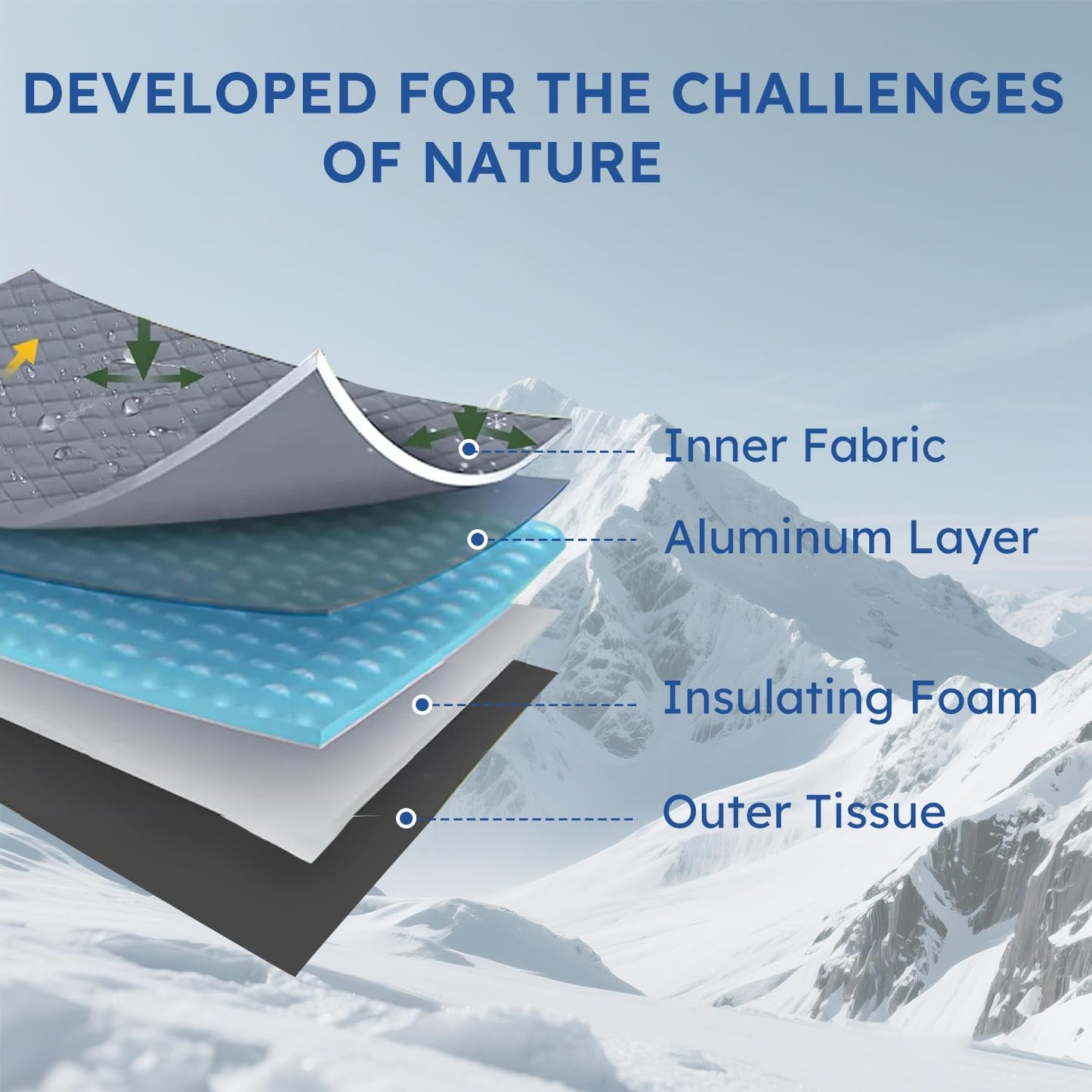 DEVELOPED FOR THE CHALLENGES OF NATURE

Inner Fabric

Aluminum Layer

Insulating Foam

Outer Tissue